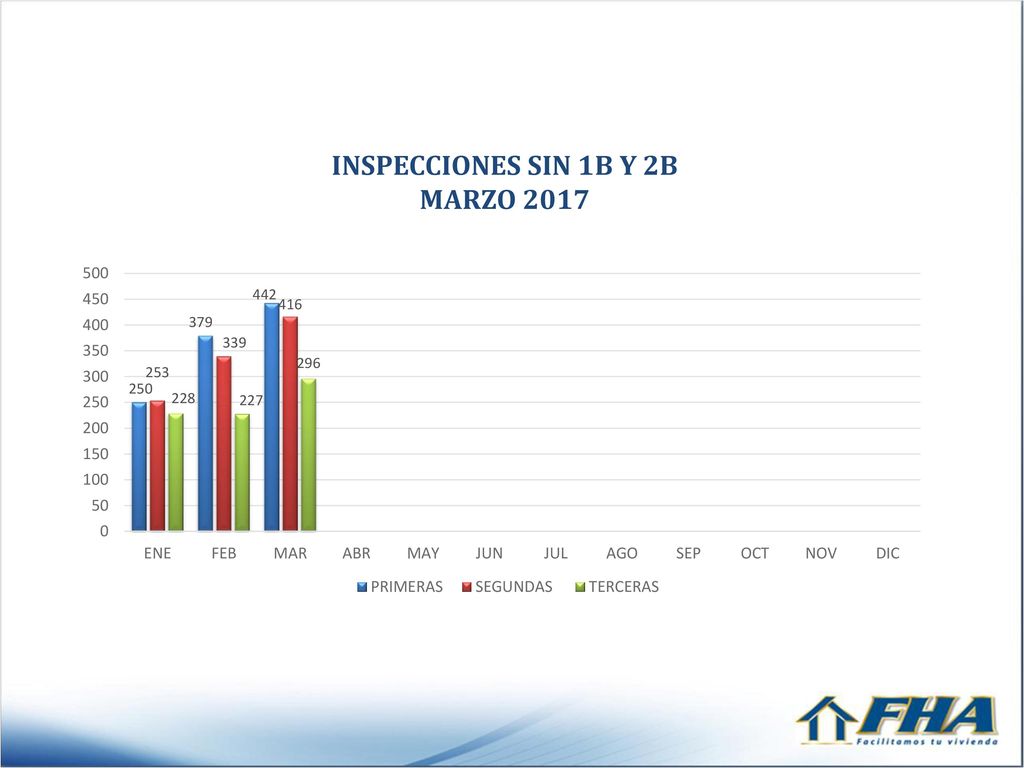 INSPECCIONES SIN 1B Y 2B
MARZO 2017

500
450
400
350
300
250
200
150
100
50
0

250 253 228
379 339 227
442 416 296

ENE FEB MAR ABR MAY JUN JUL AGO SEP OCT NOV DIC

PRIMERAS SEGUNDAS TERCERAS

FHA
Facilitamos tu vivienda